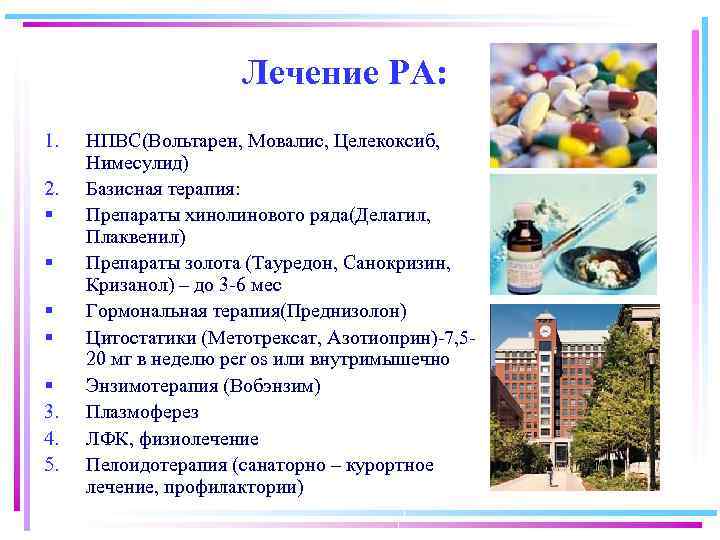 Лечение РА:

1. НПВС(Вольтарен, Мовалис, Целекоксиб, Нимесулид)
2. Базисная терапия:
▪ Препараты хинолинового ряда(Делагил, Плаквенил)
▪ Препараты золота (Тауредон, Санокризин, Кризанол) – до 3-6 мес
▪ Гормональная терапия(Преднизолон)
▪ Цитостатики (Метотрексат, Азотиоприн)-7,5-20 мг в неделю per os или внутримышечно
▪ Энзимотерапия (Вобэнзим)
3. Плазмоферез
4. ЛФК, физиолечение
5. Пелоидотерапия (санаторно – курортное лечение, профилактории)